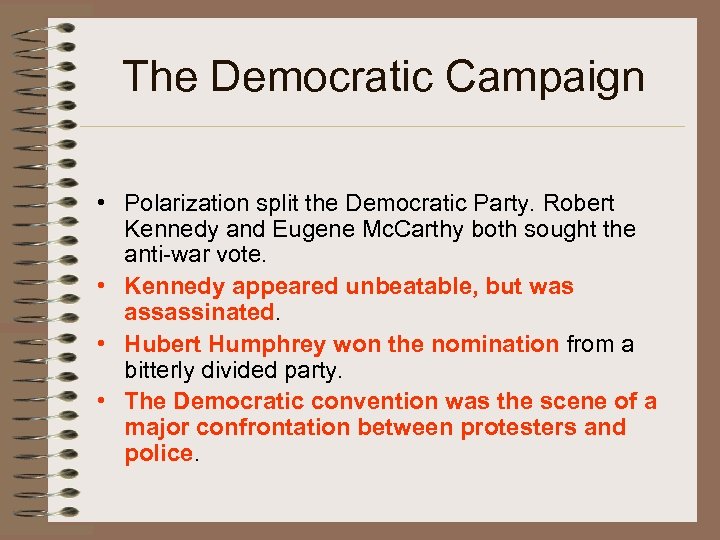 The Democratic Campaign

• Polarization split the Democratic Party. Robert Kennedy and Eugene McCarthy both sought the anti-war vote.
• Kennedy appeared unbeatable, but was assassinated.
• Hubert Humphrey won the nomination from a bitterly divided party.
• The Democratic convention was the scene of a major confrontation between protesters and police.